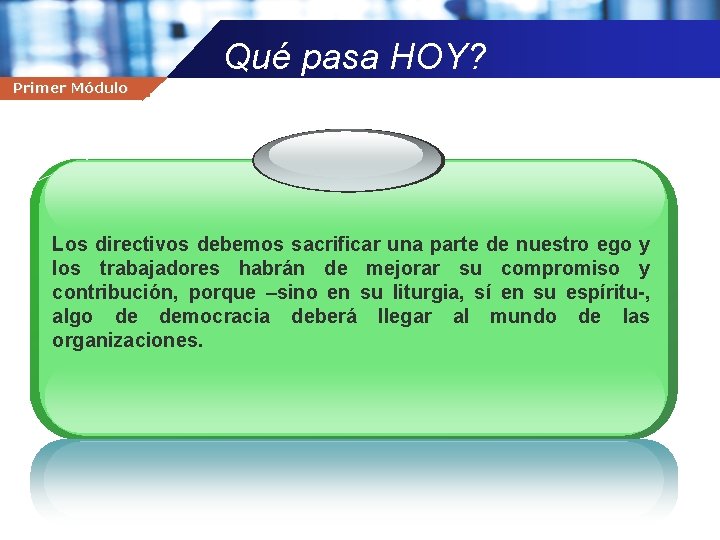 Qué pasa HOY?

Primer Módulo

Los directivos debemos sacrificar una parte de nuestro ego y los trabajadores habrán de mejorar su compromiso y contribución, porque –sino en su liturgia, sí en su espíritu-, algo de democracia deberá llegar al mundo de las organizaciones.